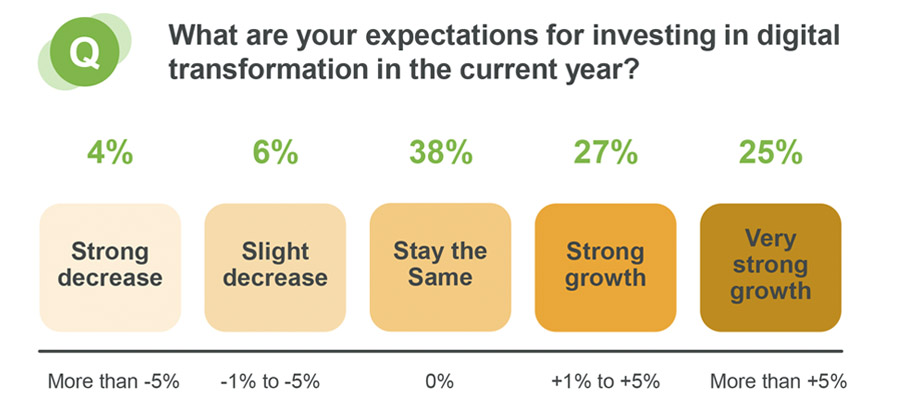 Q

What are your expectations for investing in digital transformation in the current year?

4%
Strong decrease
More than -5%

6%
Slight decrease
-1% to -5%

38%
Stay the Same
0%

27%
Strong growth
+1% to +5%

25%
Very strong growth
More than +5%